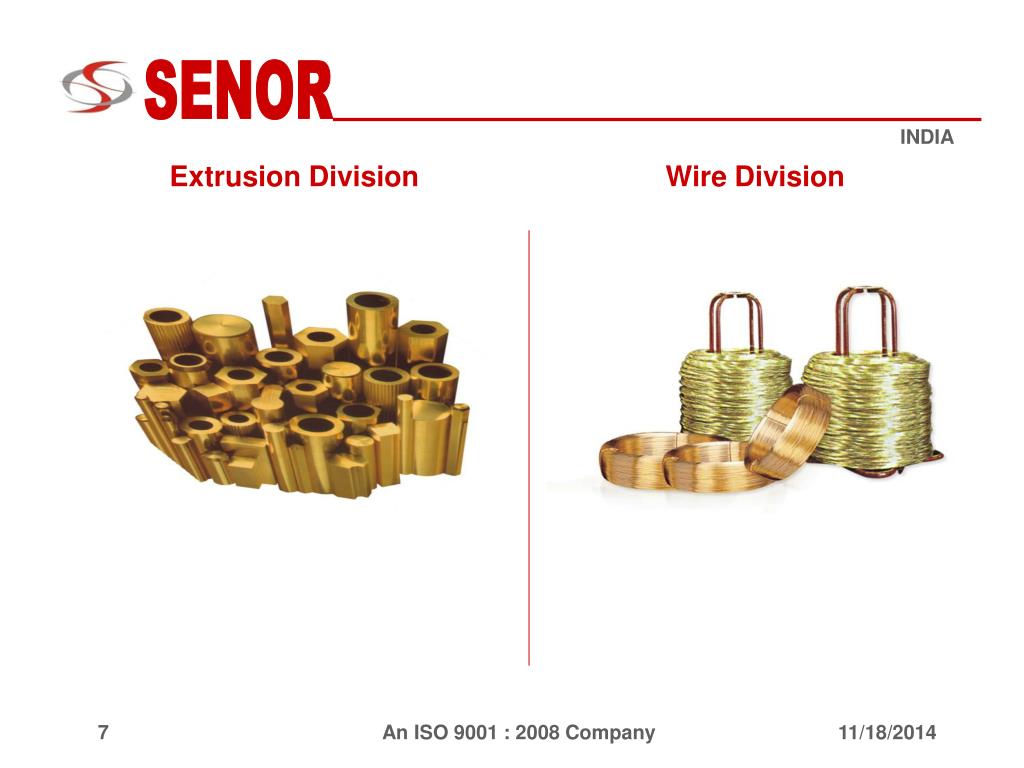 SENOR
INDIA

Extrusion Division

Wire Division

7

An ISO 9001 : 2008 Company

11/18/2014